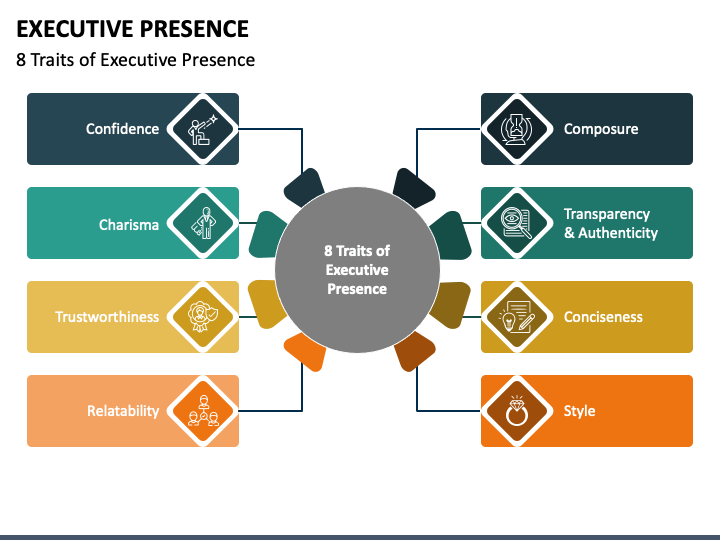 EXECUTIVE PRESENCE

8 Traits of Executive Presence

Confidence

Charisma

Trustworthiness

Relatability

8 Traits of Executive Presence

Composure

Transparency & Authenticity

Conciseness

Style